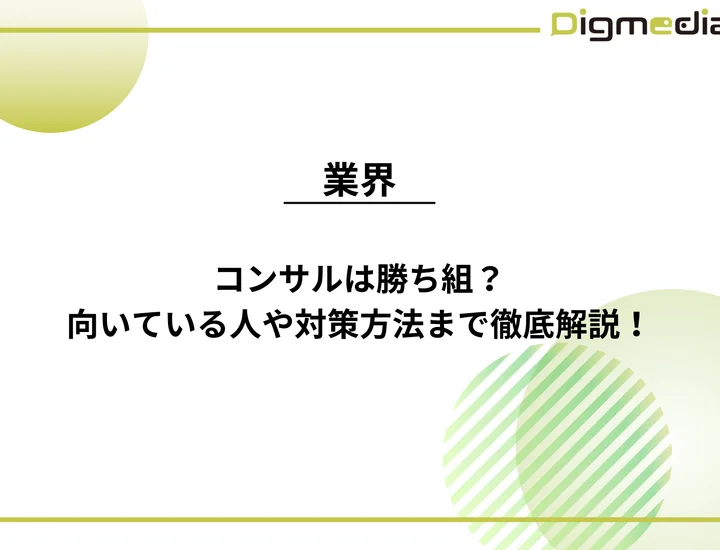 Digmedia

業界

コンサルは勝ち組？
向いている人や対策方法まで徹底解説！